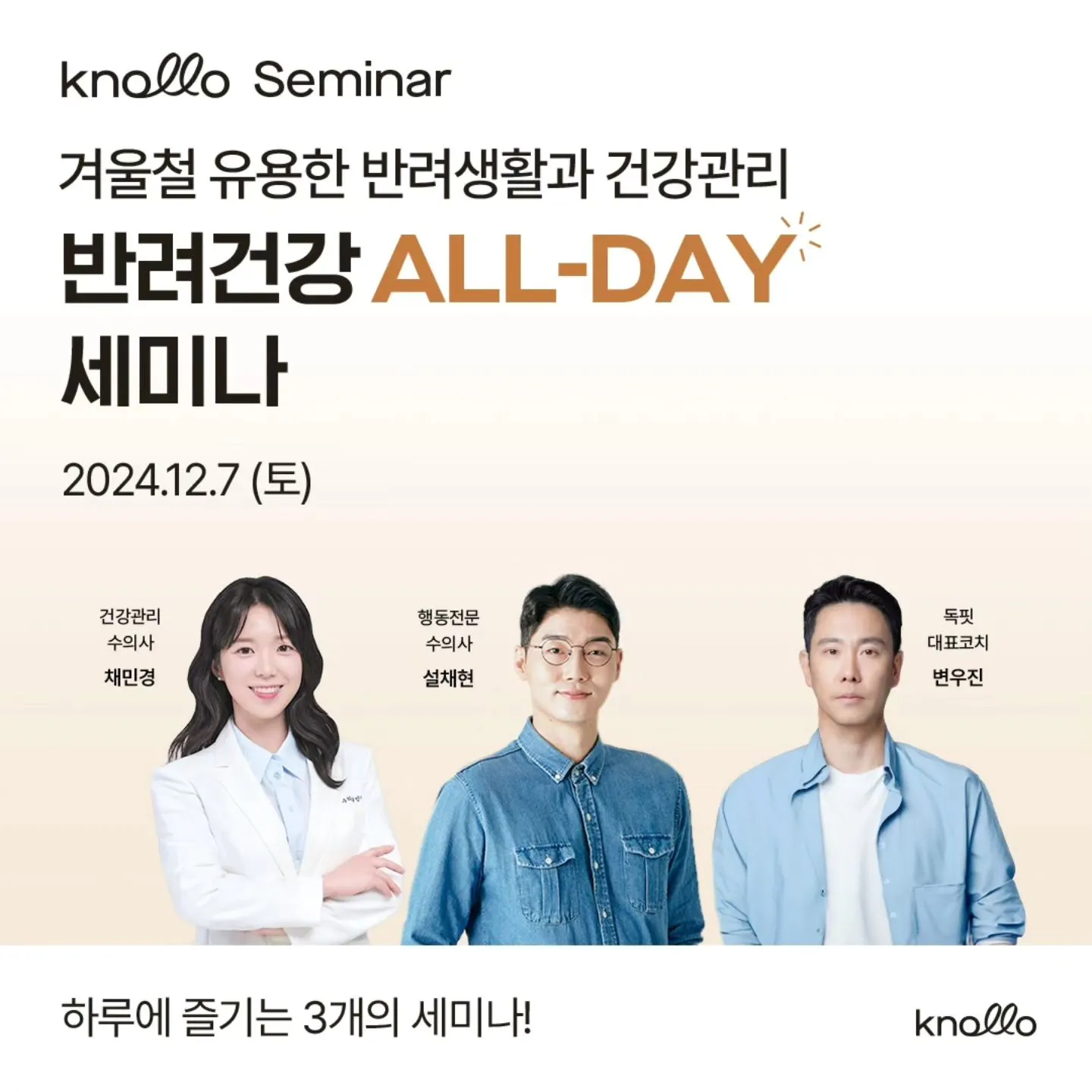 knollo Seminar

겨울철 유용한 반려생활과 건강관리

반려건강 ALL-DAY 세미나

2024.12.7 (토)

건강관리 수의사 채민경

행동전문 수의사 설채현

독핏 대표코치 변우진

하루에 즐기는 3개의 세미나!

knollo